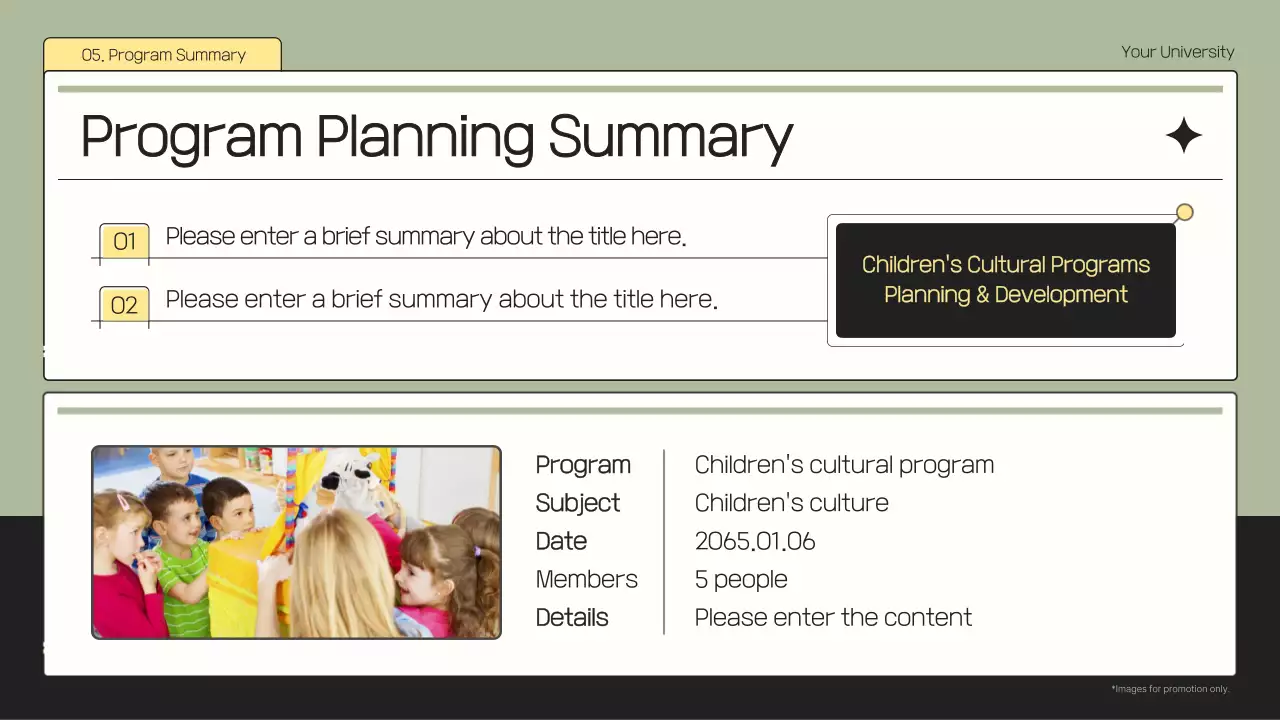 05. Program Summary

Your University

Program Planning Summary

01 Please enter a brief summary about the title here.

02 Please enter a brief summary about the title here.

Children's Cultural Programs Planning & Development

| Program | Children's cultural program |
|---|---|
| Subject | Children's culture |
| Date | 2065.01.06 |
| Members | 5 people |
| Details | Please enter the content |

*Images for promotion only.